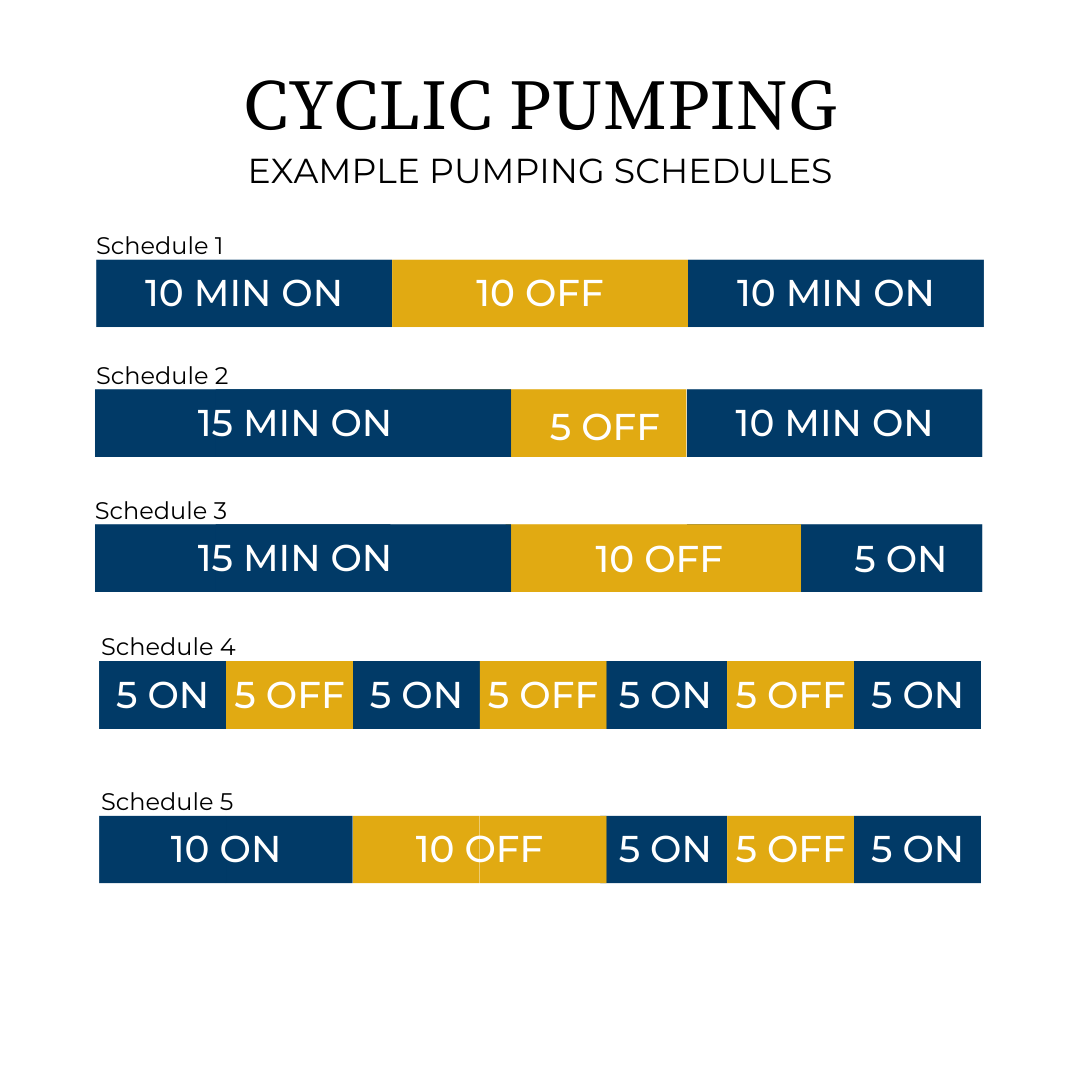 CYCLIC PUMPING
EXAMPLE PUMPING SCHEDULES

Schedule 1
10 MIN ON 10 OFF 10 MIN ON

Schedule 2
15 MIN ON 5 OFF 10 MIN ON

Schedule 3
15 MIN ON 10 OFF 5 ON

Schedule 4
5 ON 5 OFF 5 ON 5 OFF 5 ON 5 OFF 5 ON

Schedule 5
10 ON 10 OFF 5 ON 5 OFF 5 ON